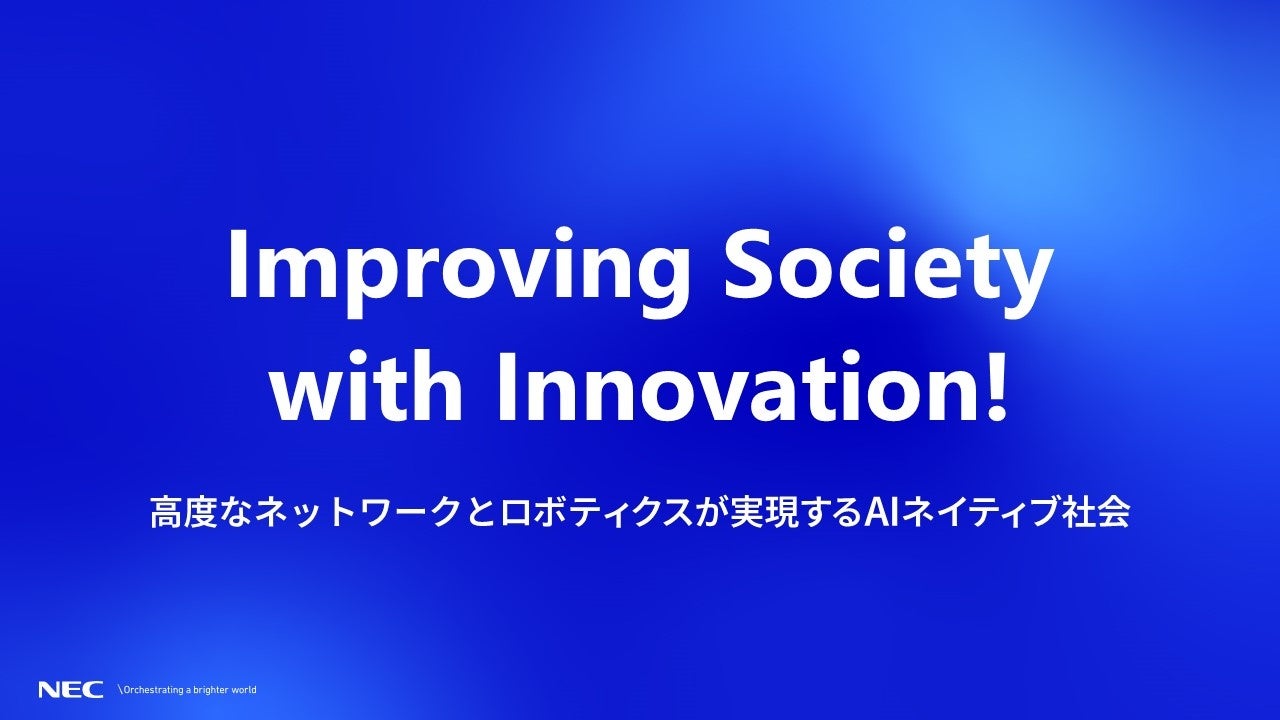 Improving Society with Innovation!

高度なネットワークとロボティクスが実現するAIネイティブ社会

NEC \Orchestrating a brighter world